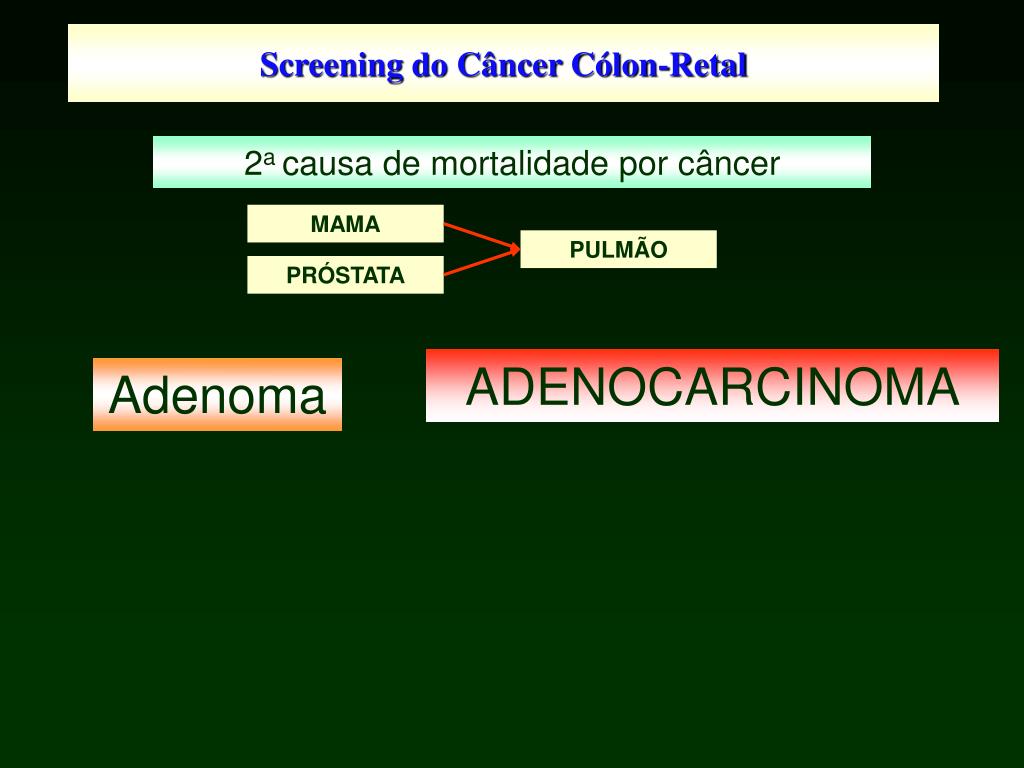 Screening do Câncer Cólon-Retal

2ª causa de mortalidade por câncer

MAMA

PRÓSTATA

PULMÃO

Adenoma

ADENOCARCINOMA